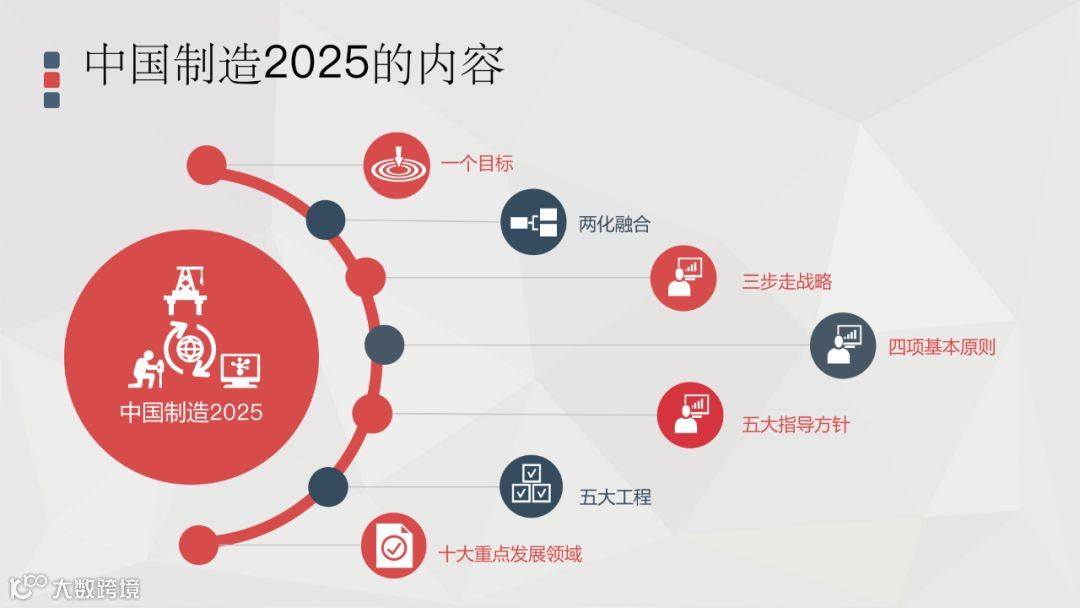 中国制造2025的内容

中国制造2025

一个目标

两化融合

三步走战略

四项基本原则

五大指导方针

五大工程

十大重点发展领域

大数跨境